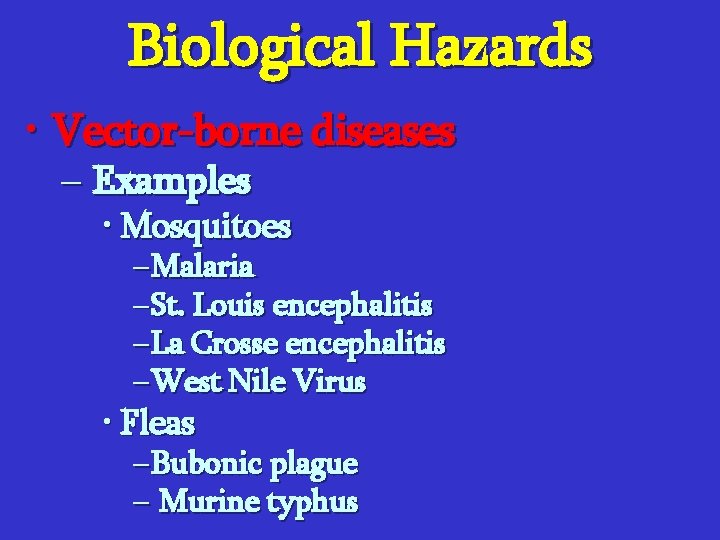 Biological Hazards

• Vector-borne diseases
– Examples
• Mosquitoes
–Malaria
–St. Louis encephalitis
–La Crosse encephalitis
–West Nile Virus
• Fleas
–Bubonic plague
– Murine typhus